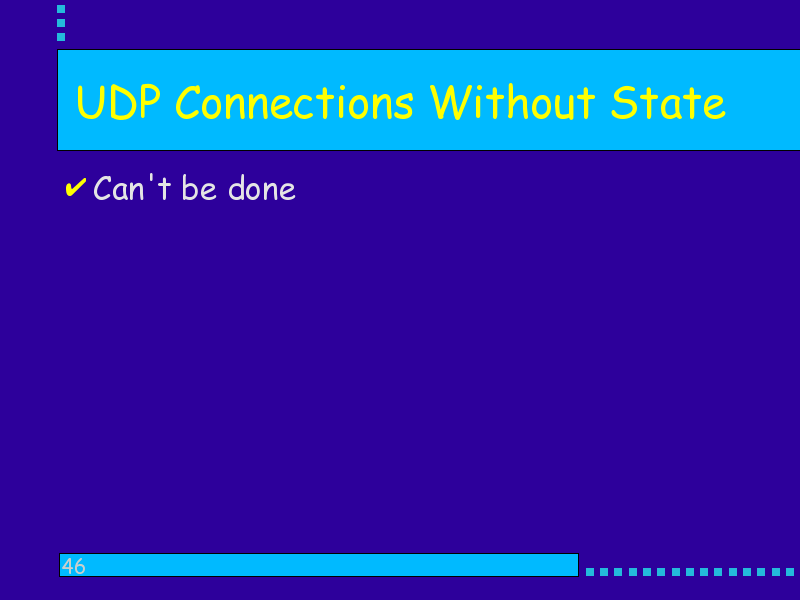 UDP Connections Without State

✔ Can't be done

46